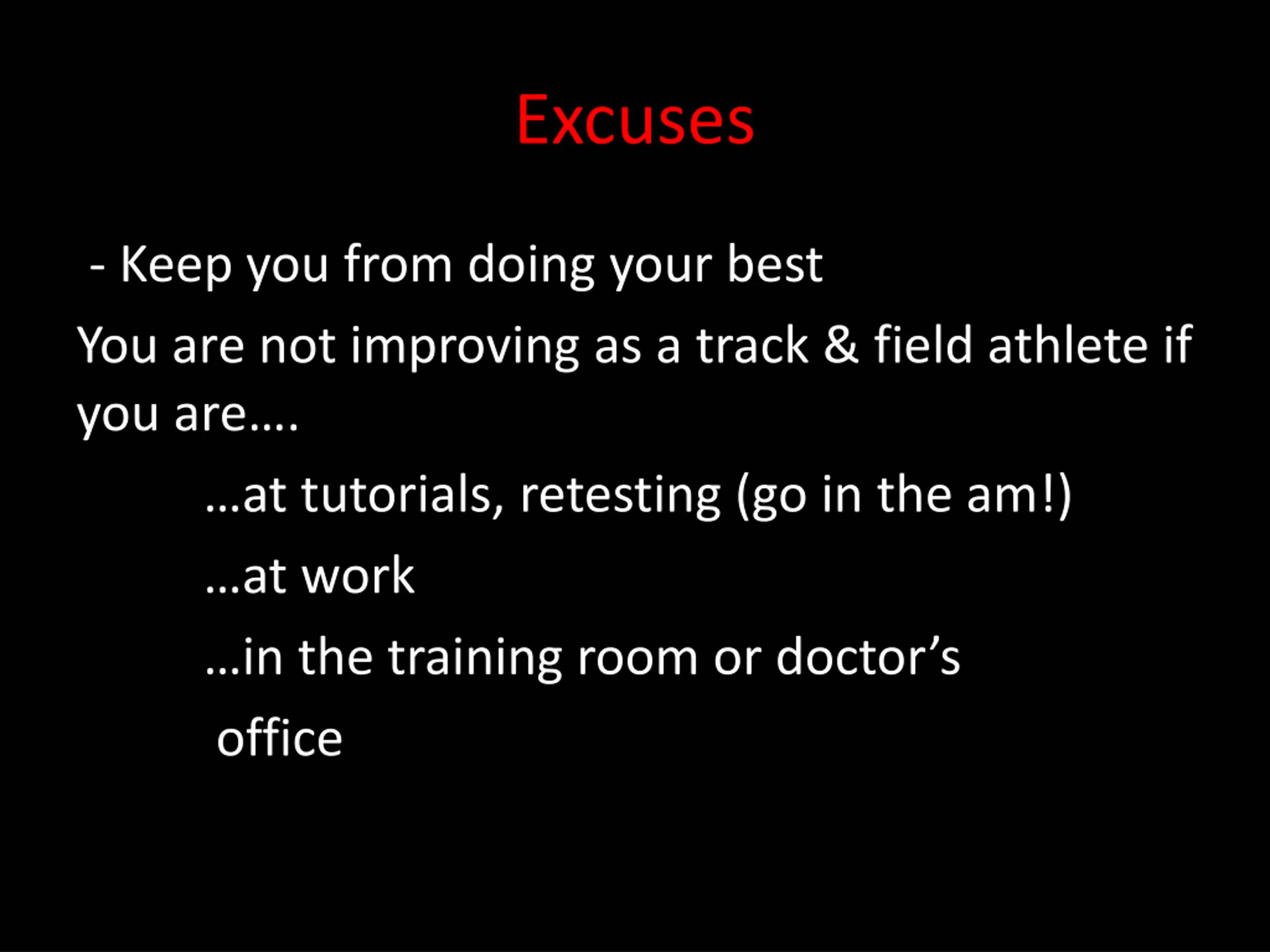 Excuses

- Keep you from doing your best

You are not improving as a track & field athlete if you are….

…at tutorials, retesting (go in the am!)

…at work

…in the training room or doctor’s office